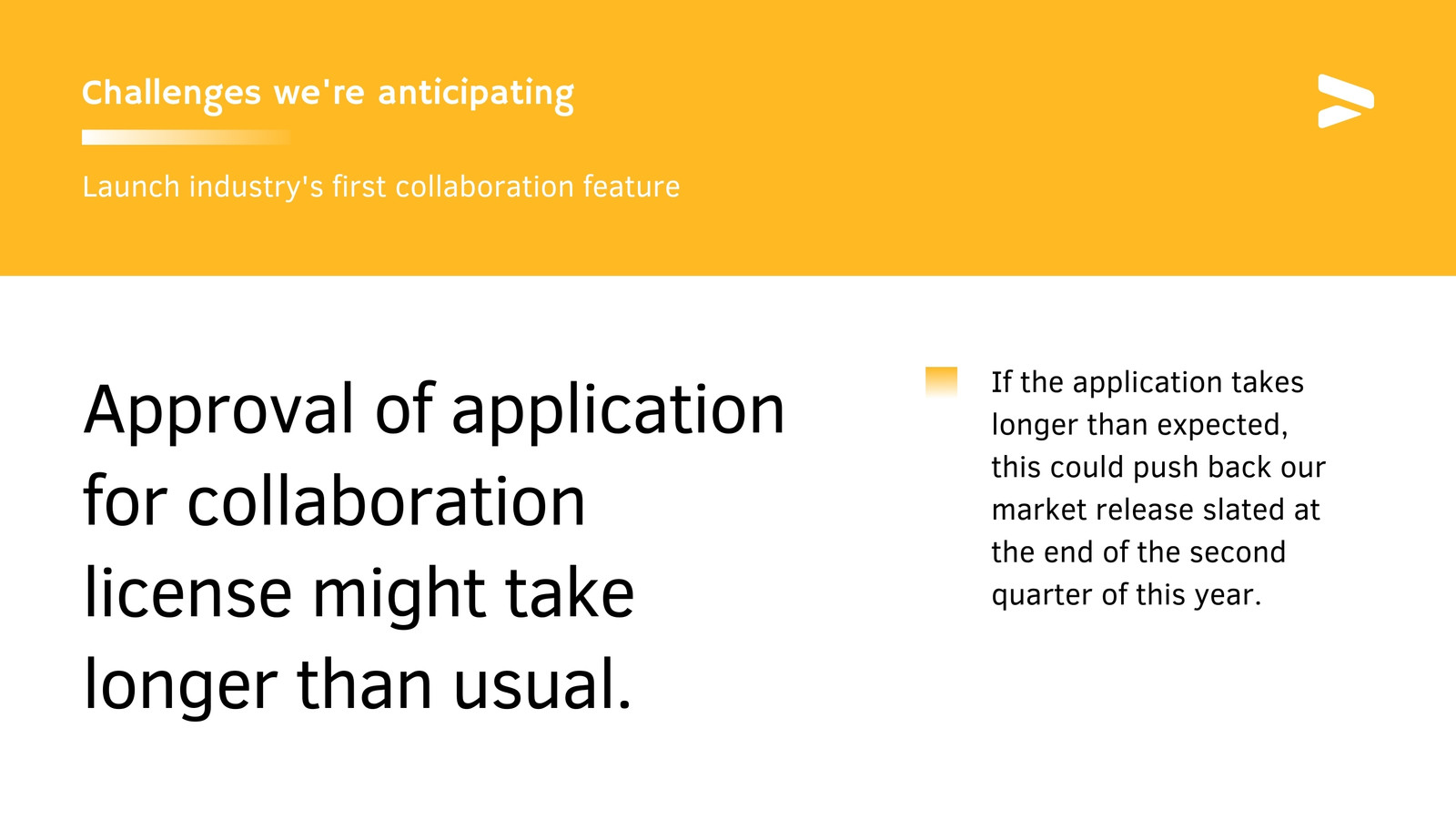 Challenges we're anticipating

Launch industry's first collaboration feature

Approval of application for collaboration license might take longer than usual.

If the application takes longer than expected, this could push back our market release slated at the end of the second quarter of this year.